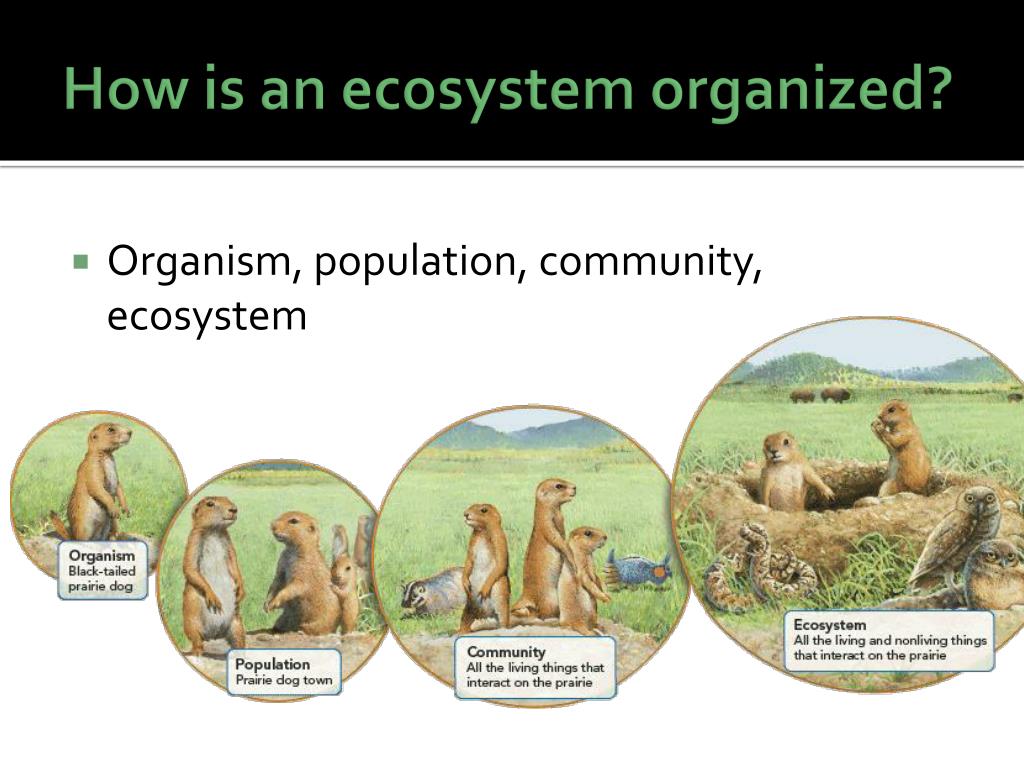 How is an ecosystem organized?

Organism, population, community, ecosystem

Organism
Black-tailed prairie dog

Population
Prairie dog town

Community
All the living things that interact on the prairie

Ecosystem
All the living and nonliving things that interact on the prairie